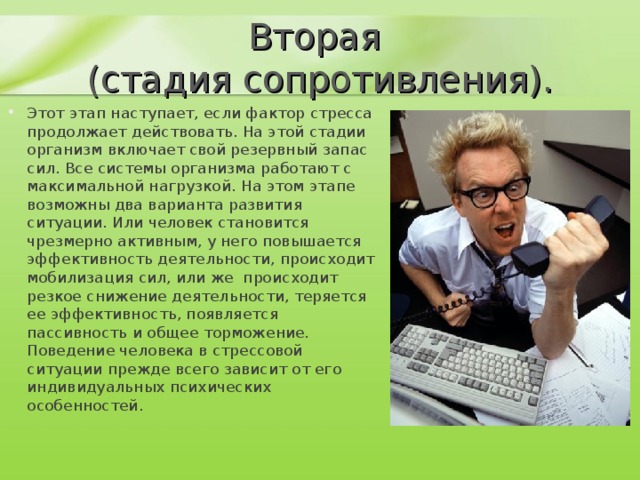 Вторая
(стадия сопротивления).

Этот этап наступает, если фактор стресса продолжает действовать. На этой стадии организм включает свой резервный запас сил. Все системы организма работают с максимальной нагрузкой. На этом этапе возможны два варианта развития ситуации. Или человек становится чрезмерно активным, у него повышается эффективность деятельности, происходит мобилизация сил, или же происходит резкое снижение деятельности, теряется ее эффективность, появляется пассивность и общее торможение. Поведение человека в стрессовой ситуации прежде всего зависит от его индивидуальных психических особенностей.